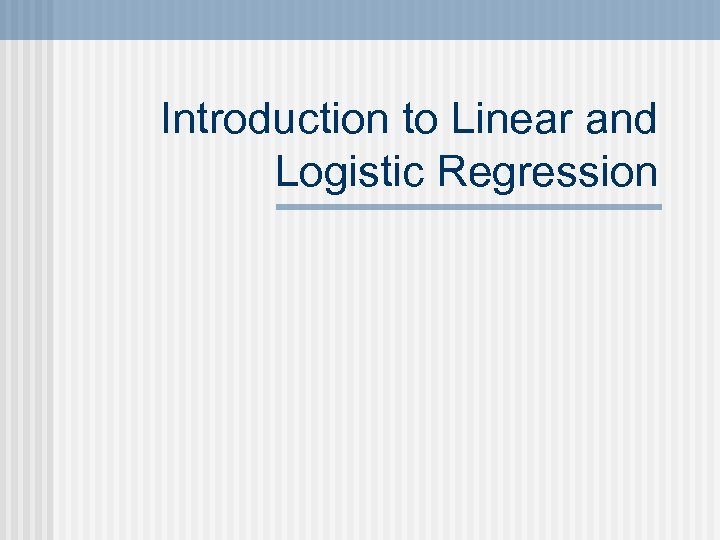 Introduction to Linear and Logistic Regression